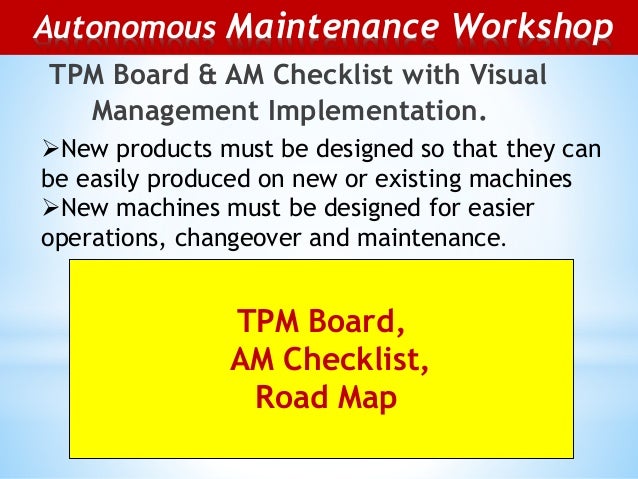 Autonomous Maintenance Workshop

TPM Board & AM Checklist with Visual Management Implementation.

➢New products must be designed so that they can be easily produced on new or existing machines
➢New machines must be designed for easier operations, changeover and maintenance.

TPM Board,
AM Checklist,
Road Map